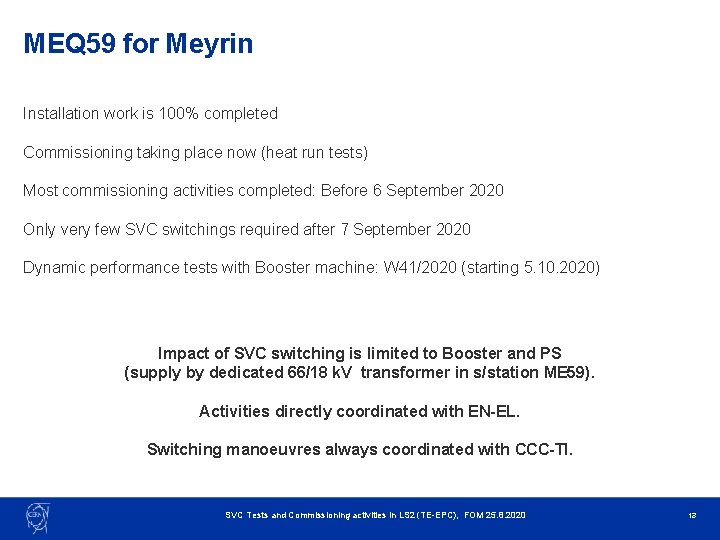 MEQ59 for Meyrin

Installation work is 100% completed

Commissioning taking place now (heat run tests)

Most commissioning activities completed: Before 6 September 2020

Only very few SVC switchings required after 7 September 2020

Dynamic performance tests with Booster machine: W41/2020 (starting 5.10.2020)

Impact of SVC switching is limited to Booster and PS (supply by dedicated 66/18 kV transformer in s/station ME59).

Activities directly coordinated with EN-EL.

Switching manoeuvres always coordinated with CCC-TI.

CERN

SVC Tests and Commissioning activities in LS2 (TE-EPC), FOM 25.8.2020

13